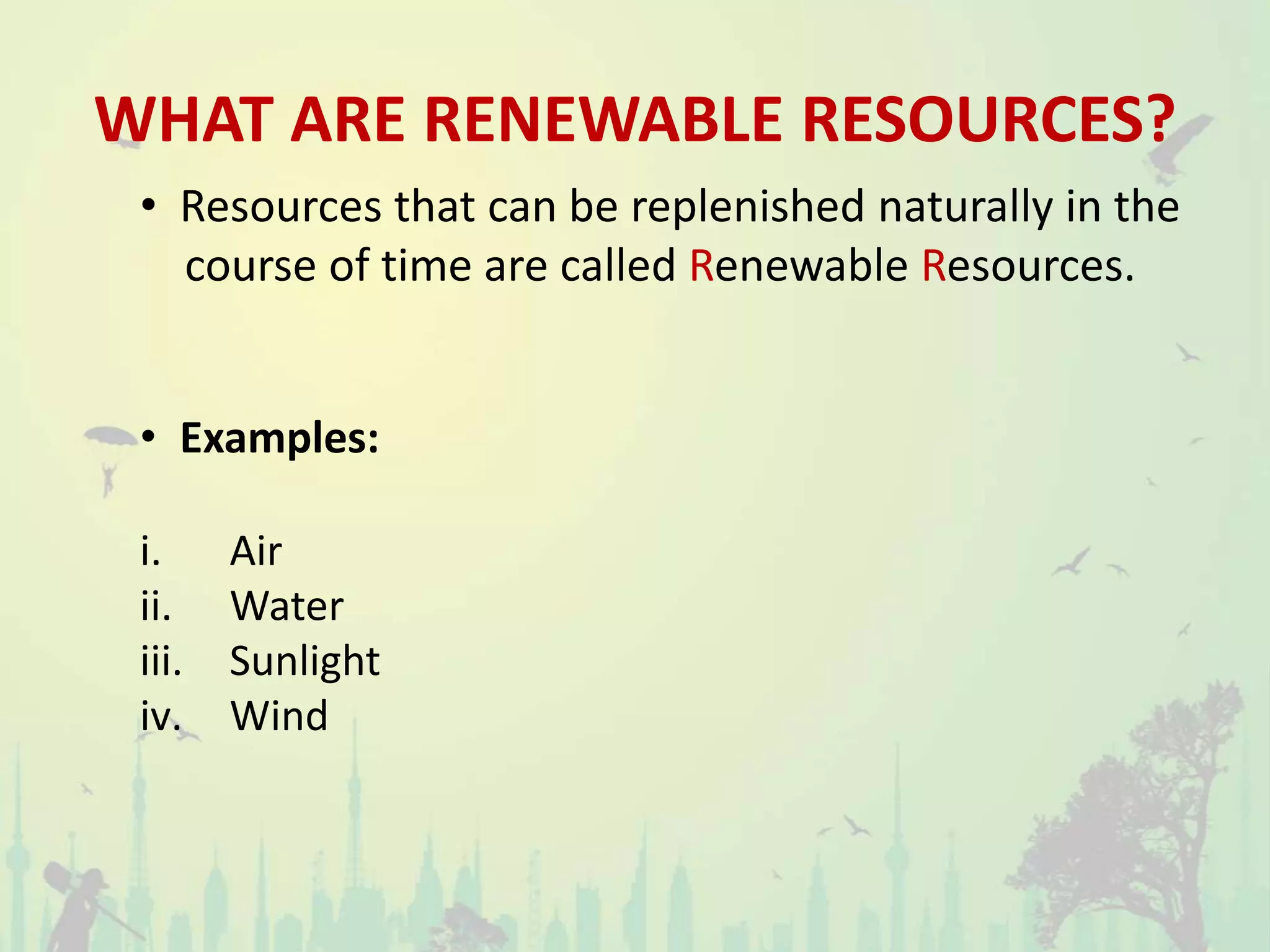 WHAT ARE RENEWABLE RESOURCES?

• Resources that can be replenished naturally in the course of time are called Renewable Resources.

• Examples:

i. Air
ii. Water
iii. Sunlight
iv. Wind